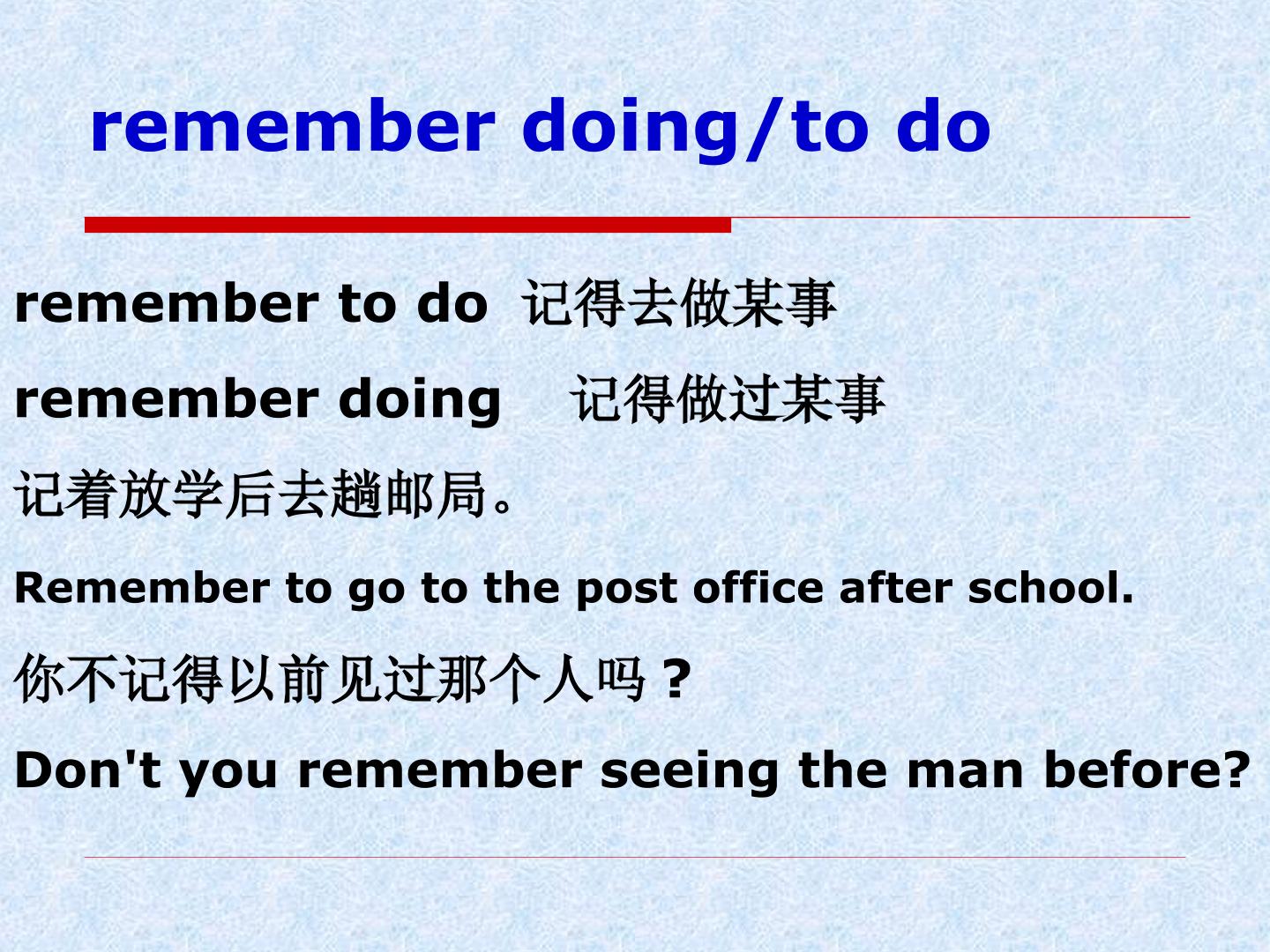 remember doing/to do

remember to do 记得去做某事

remember doing 记得做过某事

记着放学后去趟邮局。

Remember to go to the post office after school.

你不记得以前见过那个人吗？

Don't you remember seeing the man before?